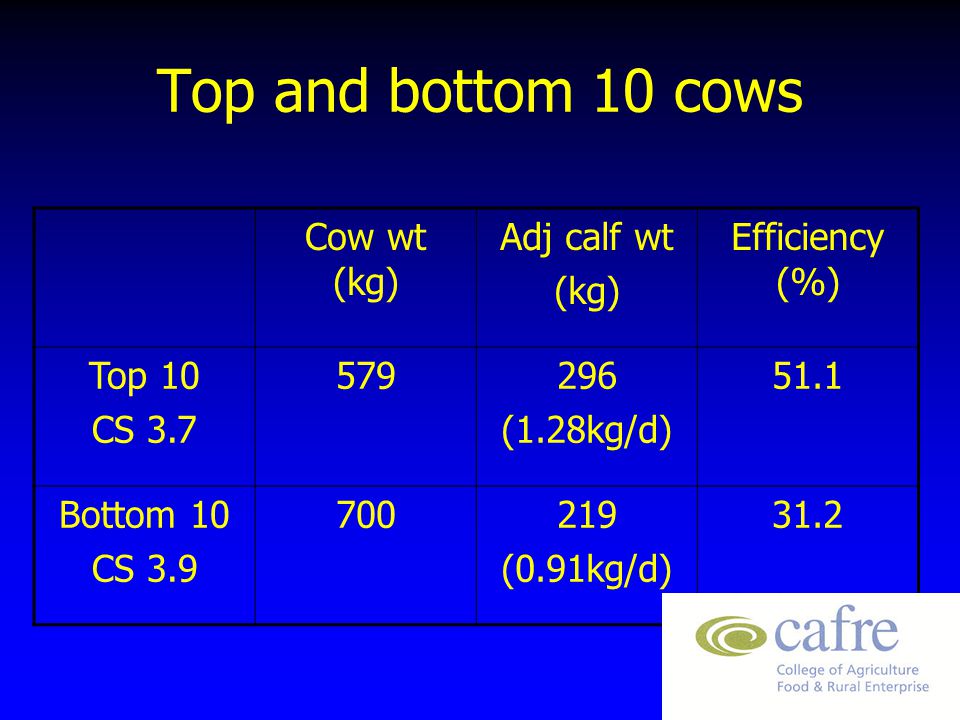 Top and bottom 10 cows

| | Cow wt (kg) | Adj calf wt (kg) | Efficiency (%) |
|---|---|---|---|
| Top 10 CS 3.7 | 579 | 296 (1.28kg/d) | 51.1 |
| Bottom 10 CS 3.9 | 700 | 219 (0.91kg/d) | 31.2 |

cafre
College of Agriculture
Food & Rural Enterprise